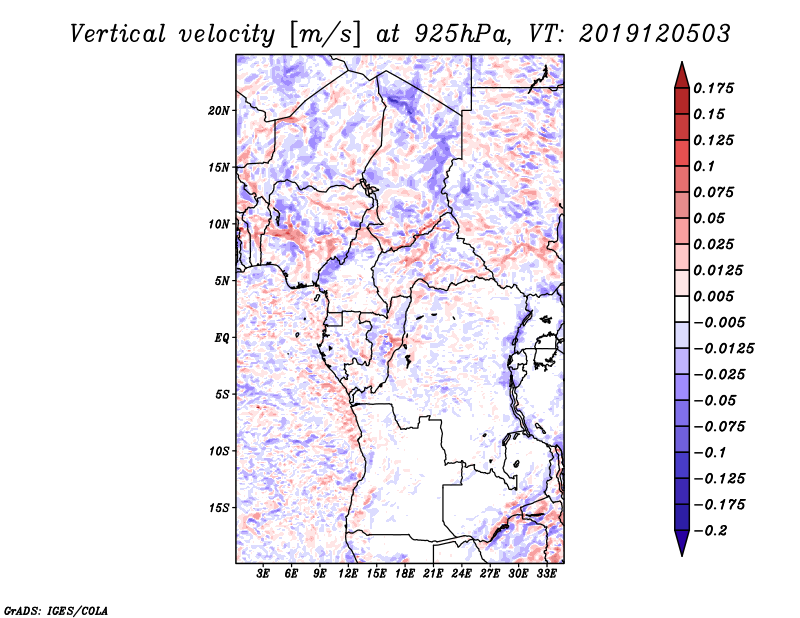 Vertical velocity [m/s] at 925hPa, VT: 2019120503

20N
15N
10N
5N
EQ
5S
10S
15S

3E 6E 9E 12E 15E 18E 21E 24E 27E 30E 33E

0.175
0.15
0.125
0.1
0.075
0.05
0.025
0.0125
0.005
−0.005
−0.0125
−0.025
−0.05
−0.075
−0.1
−0.125
−0.175
−0.2

GrADS: IGES/COLA